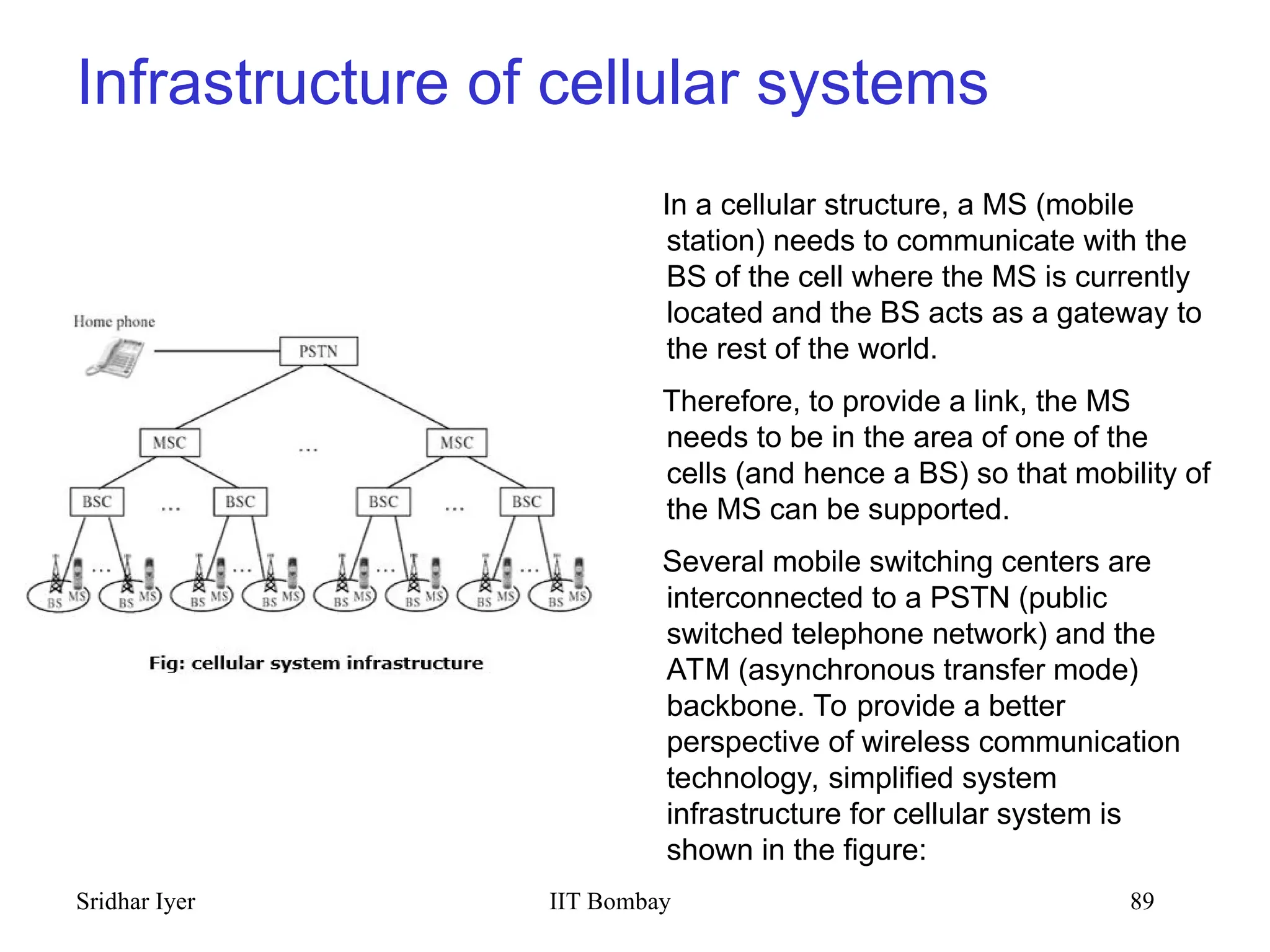 Infrastructure of cellular systems

Home phone

PSTN

MSC

...

MSC

BSC

...

BSC

BSC

...

BSC

BS MS ... BS MS

BS MS ... BS MS

BS MS ... BS MS

BS MS ... BS MS

Fig: cellular system infrastructure

In a cellular structure, a MS (mobile station) needs to communicate with the BS of the cell where the MS is currently located and the BS acts as a gateway to the rest of the world.

Therefore, to provide a link, the MS needs to be in the area of one of the cells (and hence a BS) so that mobility of the MS can be supported.

Several mobile switching centers are interconnected to a PSTN (public switched telephone network) and the ATM (asynchronous transfer mode) backbone. To provide a better perspective of wireless communication technology, simplified system infrastructure for cellular system is shown in the figure:

Sridhar Iyer

IIT Bombay

89